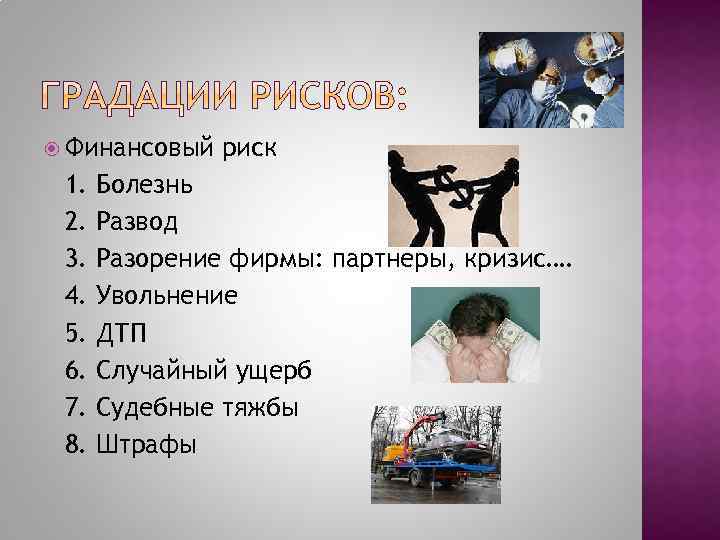 ГРАДАЦИИ РИСКОВ:

Финансовый риск
1. Болезнь
2. Развод
3. Разорение фирмы: партнеры, кризис….
4. Увольнение
5. ДТП
6. Случайный ущерб
7. Судебные тяжбы
8. Штрафы